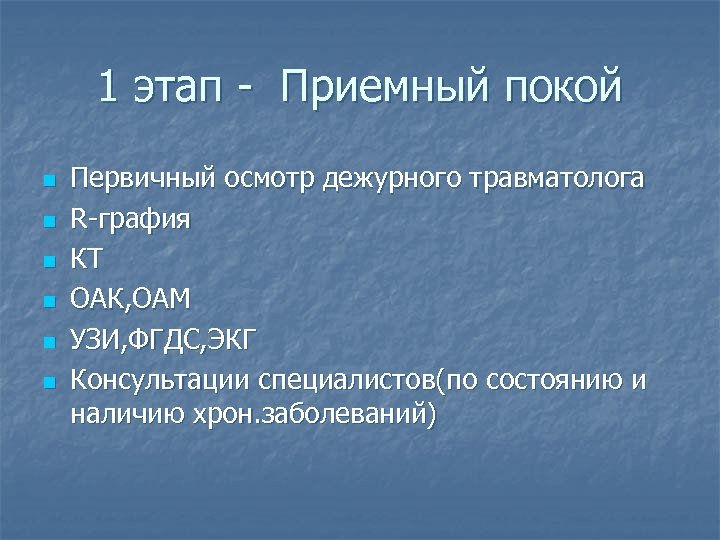 1 этап - Приемный покой

- Первичный осмотр дежурного травматолога
- R-графия
- КТ
- ОАК,ОАМ
- УЗИ,ФГДС,ЭКГ
- Консультации специалистов(по состоянию и наличию хрон.заболеваний)